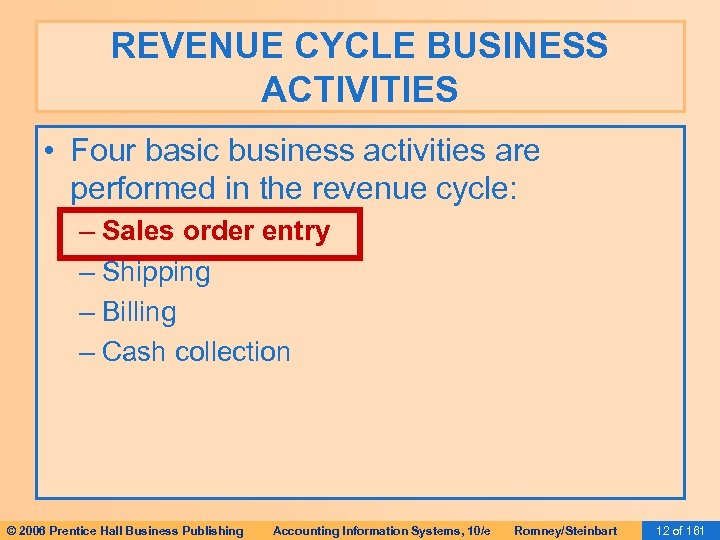 REVENUE CYCLE BUSINESS ACTIVITIES

• Four basic business activities are performed in the revenue cycle:
– Sales order entry
– Shipping
– Billing
– Cash collection

© 2006 Prentice Hall Business Publishing Accounting Information Systems, 10/e Romney/Steinbart 12 of 161